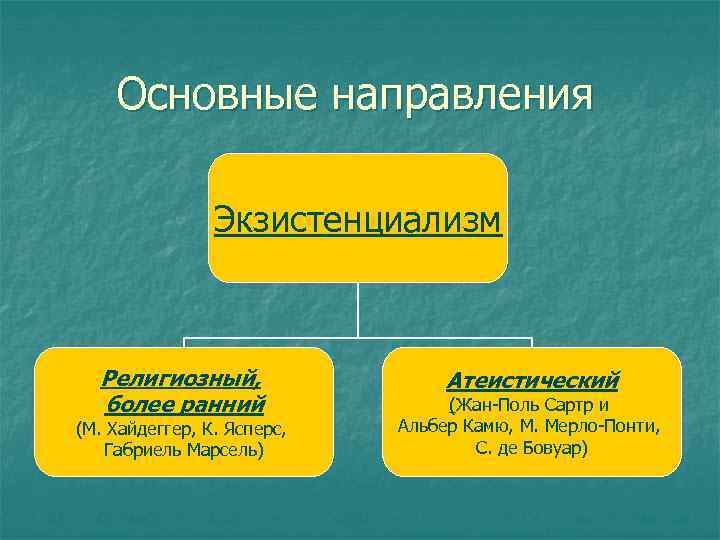 Основные направления

Экзистенциализм

Религиозный, более ранний
(М. Хайдеггер, К. Ясперс, Габриель Марсель)

Атеистический
(Жан-Поль Сартр и Альбер Камю, М. Мерло-Понти, С. де Бовуар)